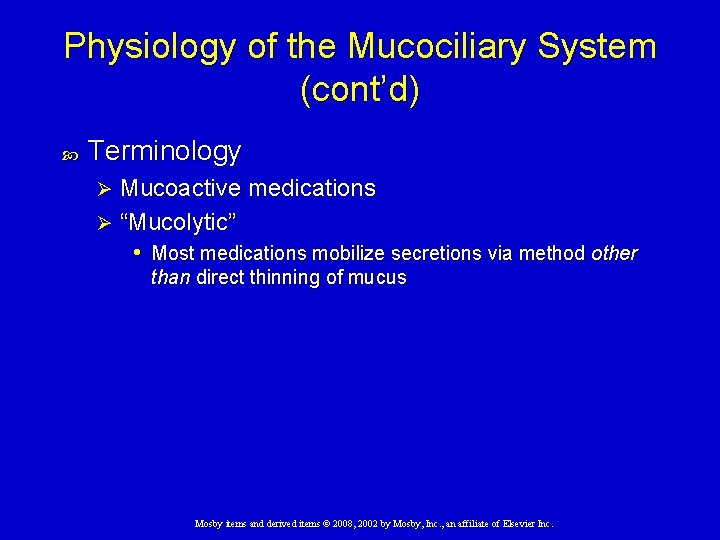 Physiology of the Mucociliary System (cont'd)

Terminology

Mucoactive medications

"Mucolytic"

Most medications mobilize secretions via method other than direct thinning of mucus

Mosby items and derived items © 2008, 2002 by Mosby, Inc., an affiliate of Elsevier Inc.